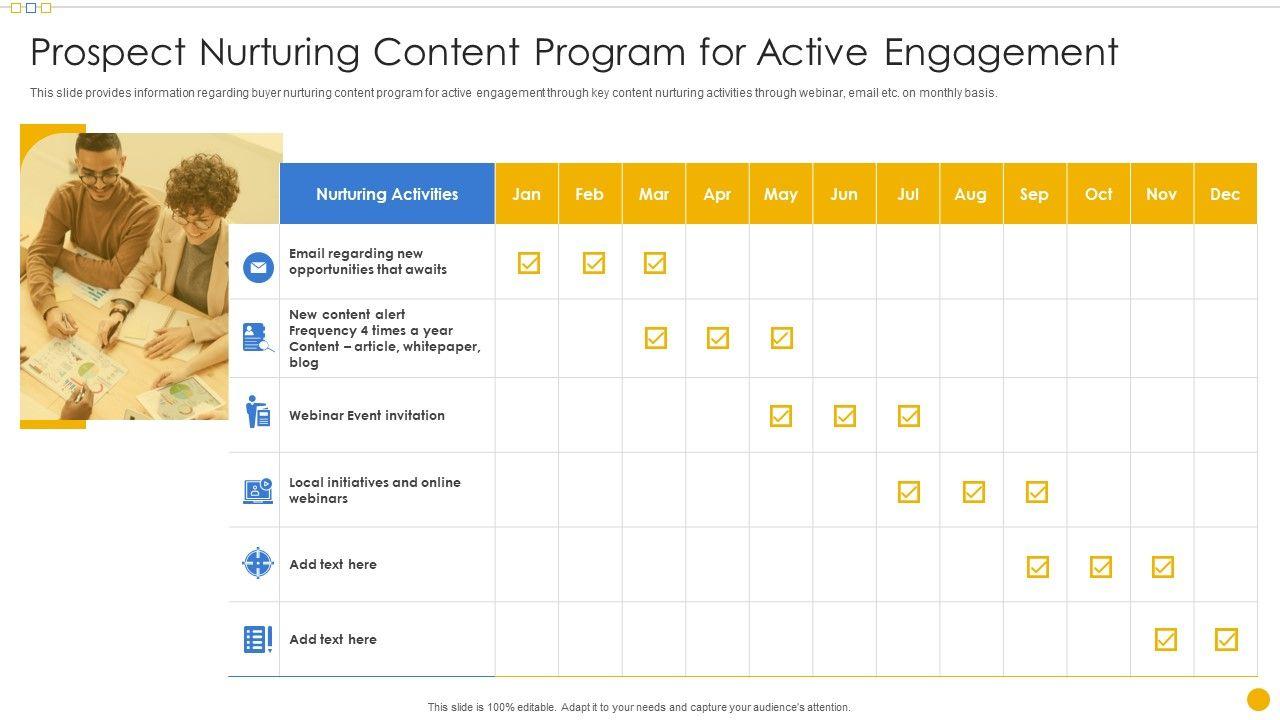 Prospect Nurturing Content Program for Active Engagement

This slide provides information regarding buyer nurturing content program for active engagement through key content nurturing activities through webinar, email etc. on monthly basis.

| Nurturing Activities | Jan | Feb | Mar | Apr | May | Jun | Jul | Aug | Sep | Oct | Nov | Dec |
|---|---|---|---|---|---|---|---|---|---|---|---|---|
| Email regarding new opportunities that awaits | ☑ | ☑ | ☑ | | | | | | | | | |
| New content alert Frequency 4 times a year Content – article, whitepaper, blog | | | ☑ | ☑ | ☑ | | | | | | | |
| Webinar Event invitation | | | | | ☑ | ☑ | ☑ | | | | | |
| Local initiatives and online webinars | | | | | | | ☑ | ☑ | ☑ | | | |
| Add text here | | | | | | | | | ☑ | ☑ | ☑ | |
| Add text here | | | | | | | | | | | ☑ | ☑ |

This slide is 100% editable. Adapt it to your needs and capture your audience's attention.